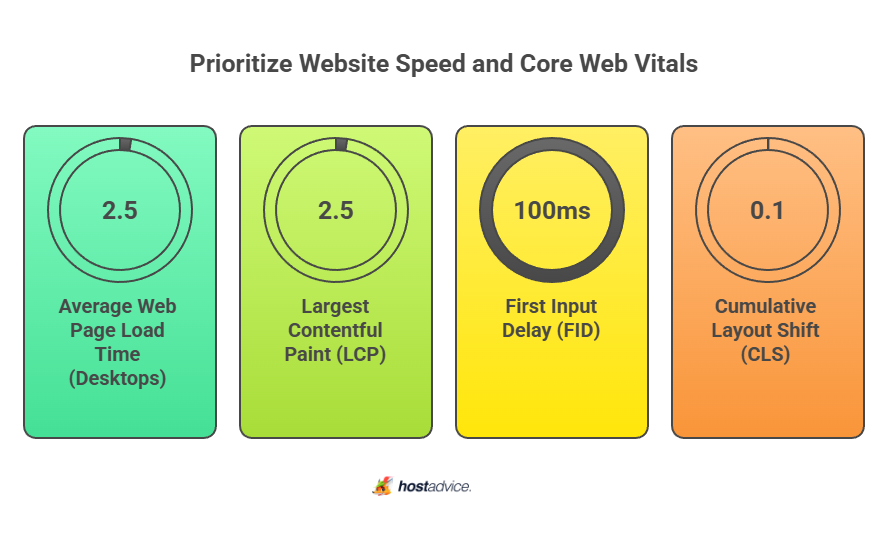 Prioritize Website Speed and Core Web Vitals

2.5

Average Web Page Load Time (Desktops)

2.5

Largest Contentful Paint (LCP)

100ms

First Input Delay (FID)

0.1

Cumulative Layout Shift (CLS)

hostadvice.